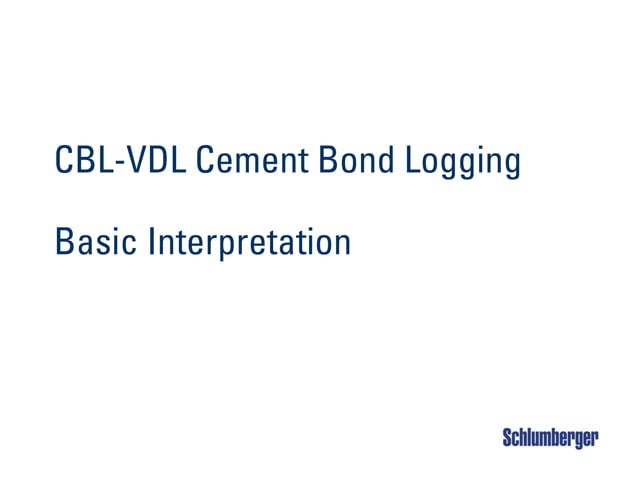 CBL-VDL Cement Bond Logging

Basic Interpretation

Schlumberger